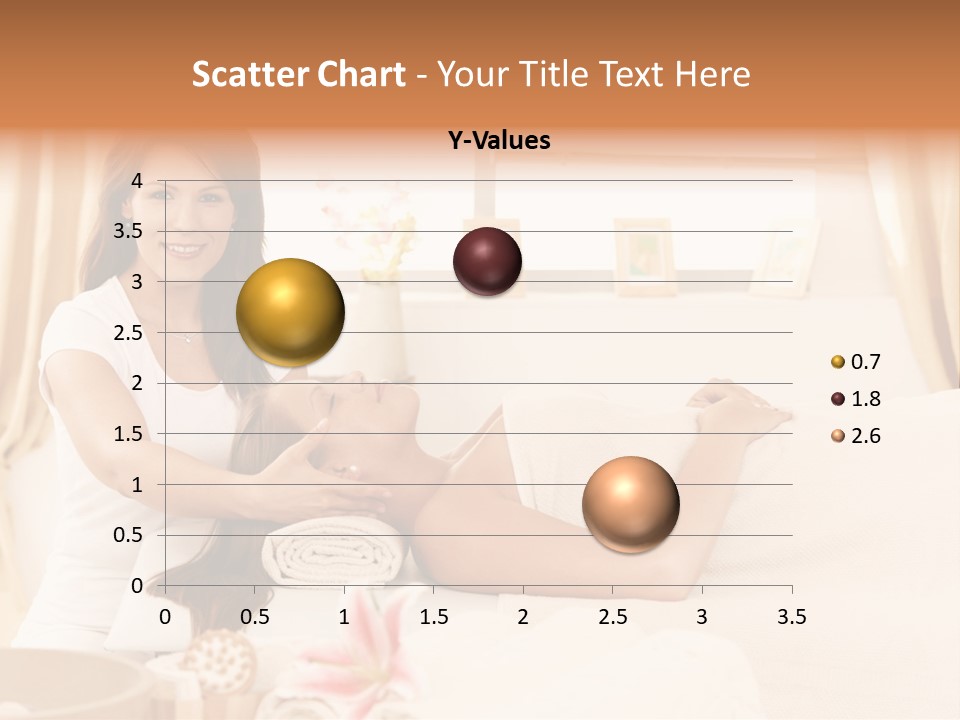 Scatter Chart - Your Title Text Here

Y-Values

4
3.5
3
2.5
2
1.5
1
0.5
0

0 0.5 1 1.5 2 2.5 3 3.5

0.7
1.8
2.6